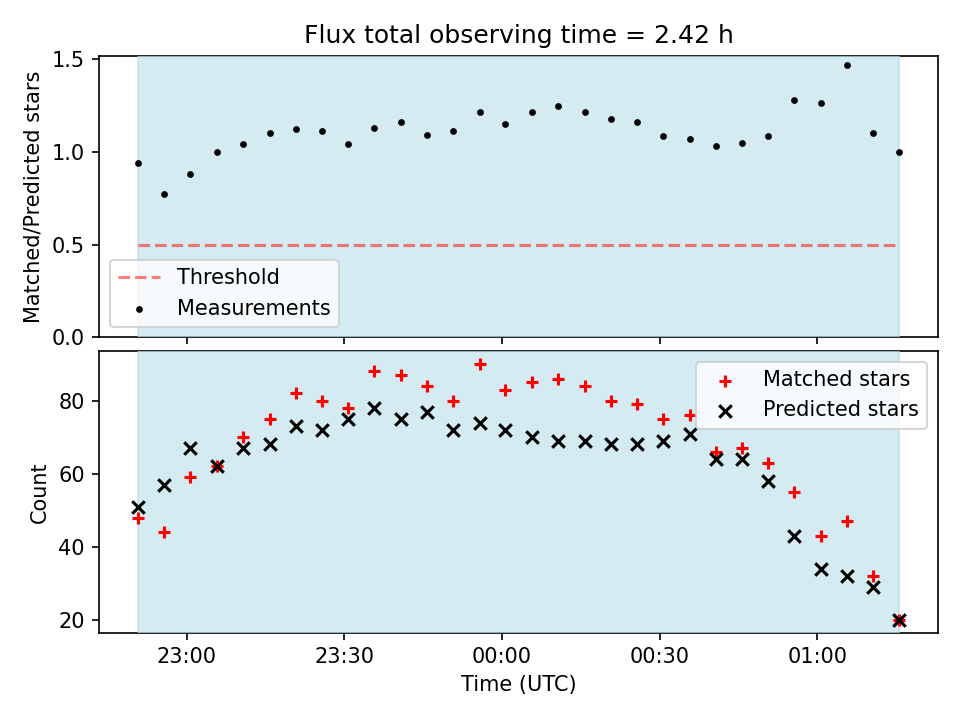 Flux total observing time = 2.42 h

Matched/Predicted stars

1.5
1.0
0.5
0.0

Threshold
Measurements

Count

80
60
40
20

Matched stars
Predicted stars

23:00
23:30
00:00
00:30
01:00

Time (UTC)